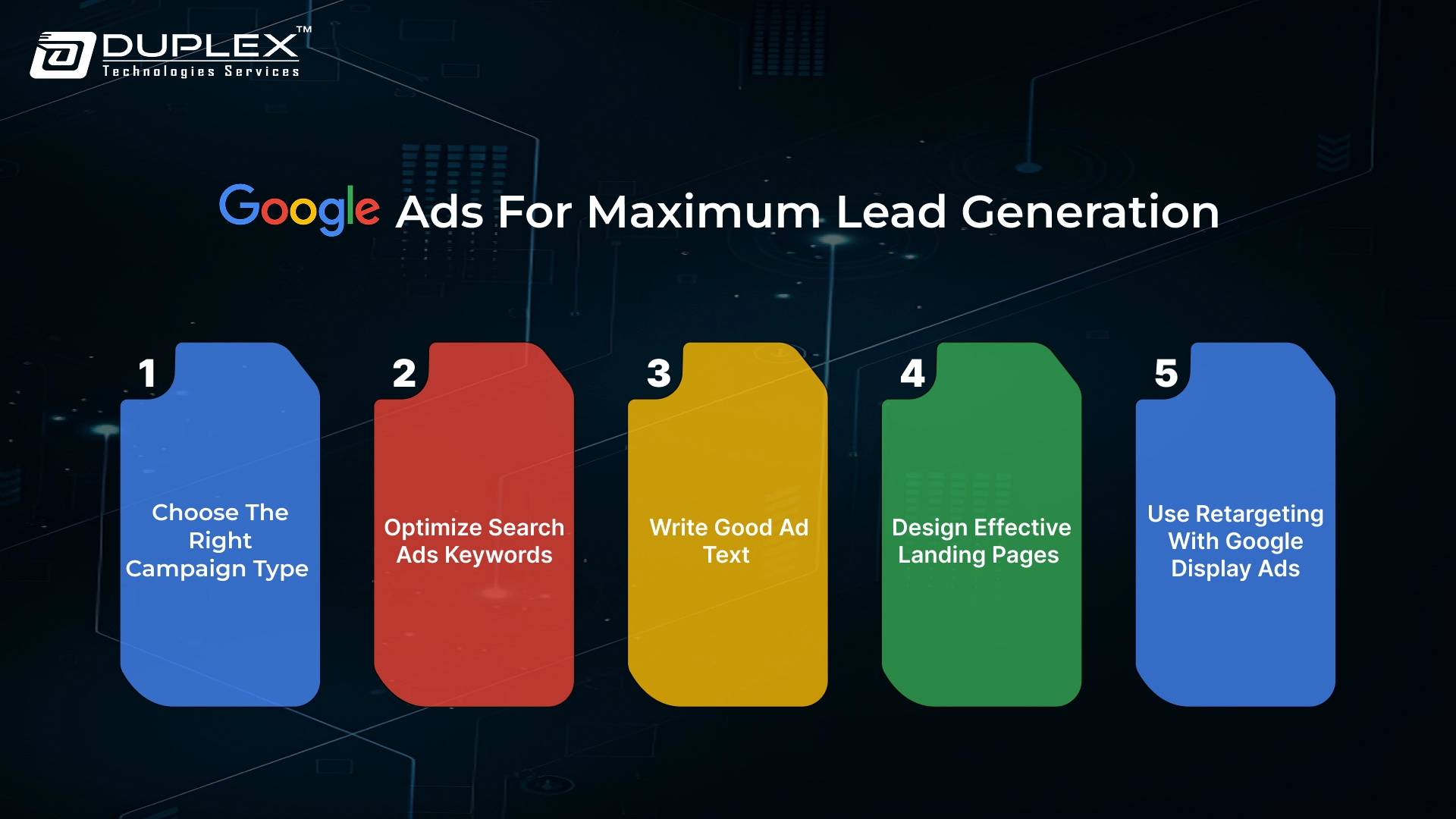 DUPLEX™
Technologies Services

Google Ads For Maximum Lead Generation

1
Choose The Right Campaign Type

2
Optimize Search Ads Keywords

3
Write Good Ad Text

4
Design Effective Landing Pages

5
Use Retargeting With Google Display Ads